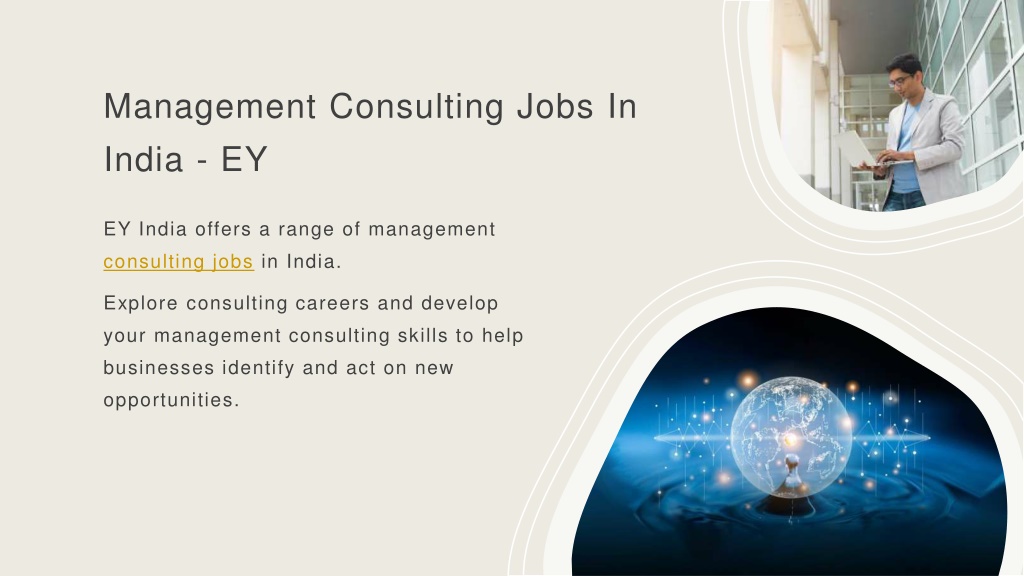 Management Consulting Jobs In India - EY

EY India offers a range of management consulting jobs in India.

Explore consulting careers and develop your management consulting skills to help businesses identify and act on new opportunities.